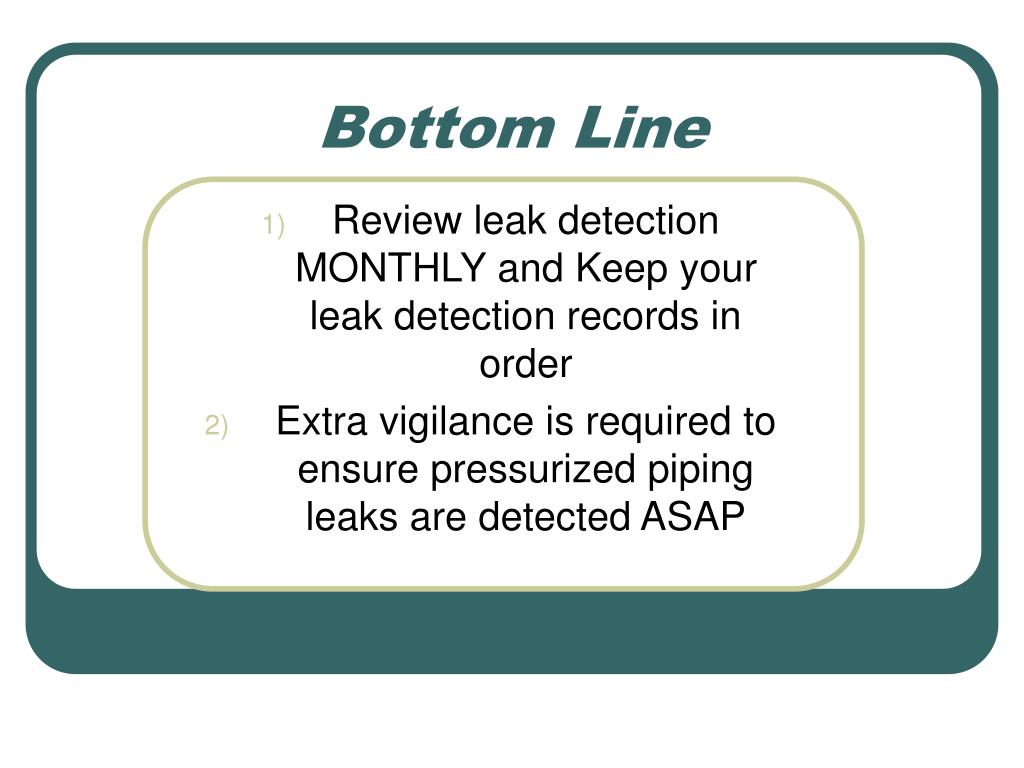 Bottom Line

1) Review leak detection MONTHLY and Keep your leak detection records in order

2) Extra vigilance is required to ensure pressurized piping leaks are detected ASAP